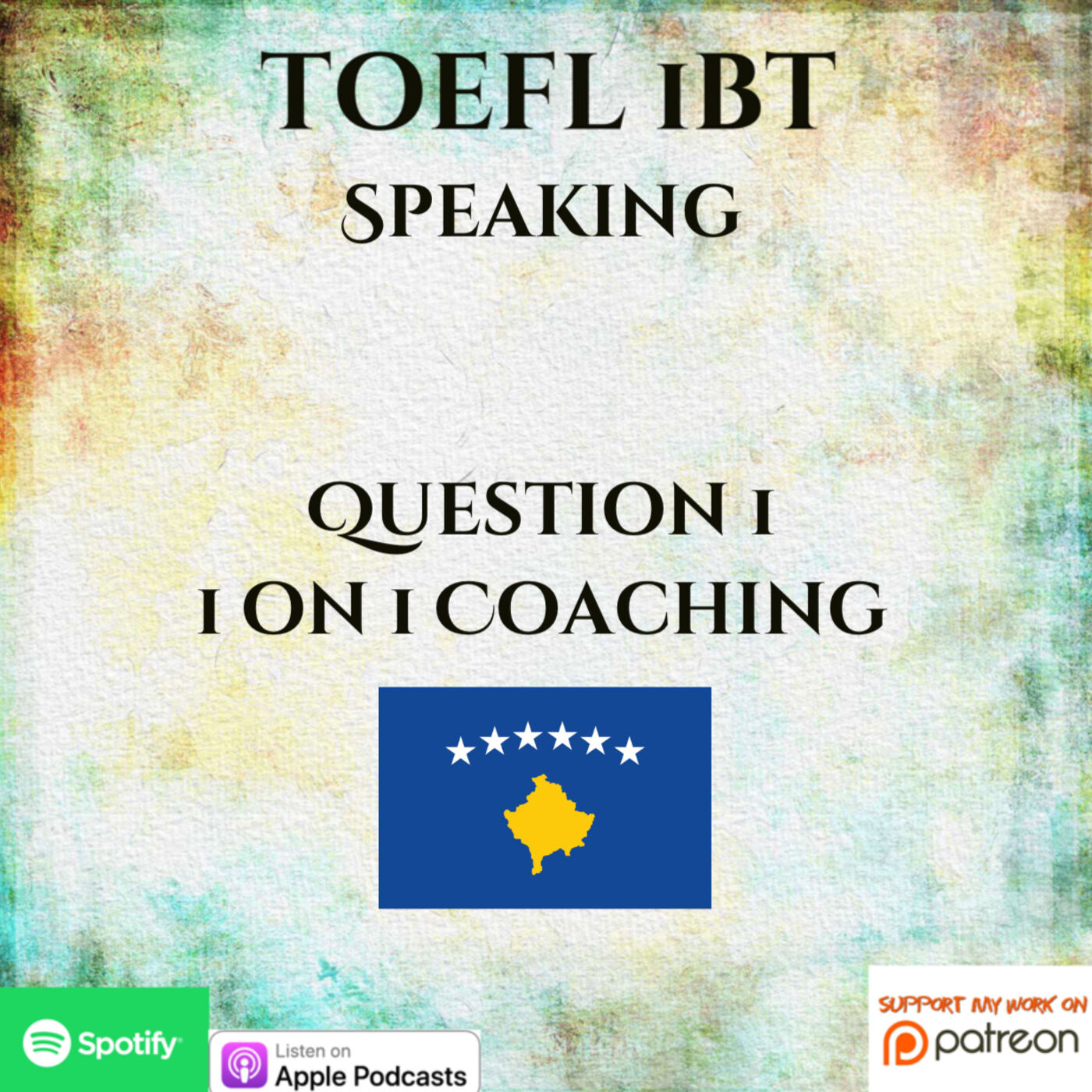 TOEFL iBT
SPEAKING

QUESTION 1
1 ON 1 COACHING

Spotify

Listen on
Apple Podcasts

SUPPORT MY WORK ON
patreon